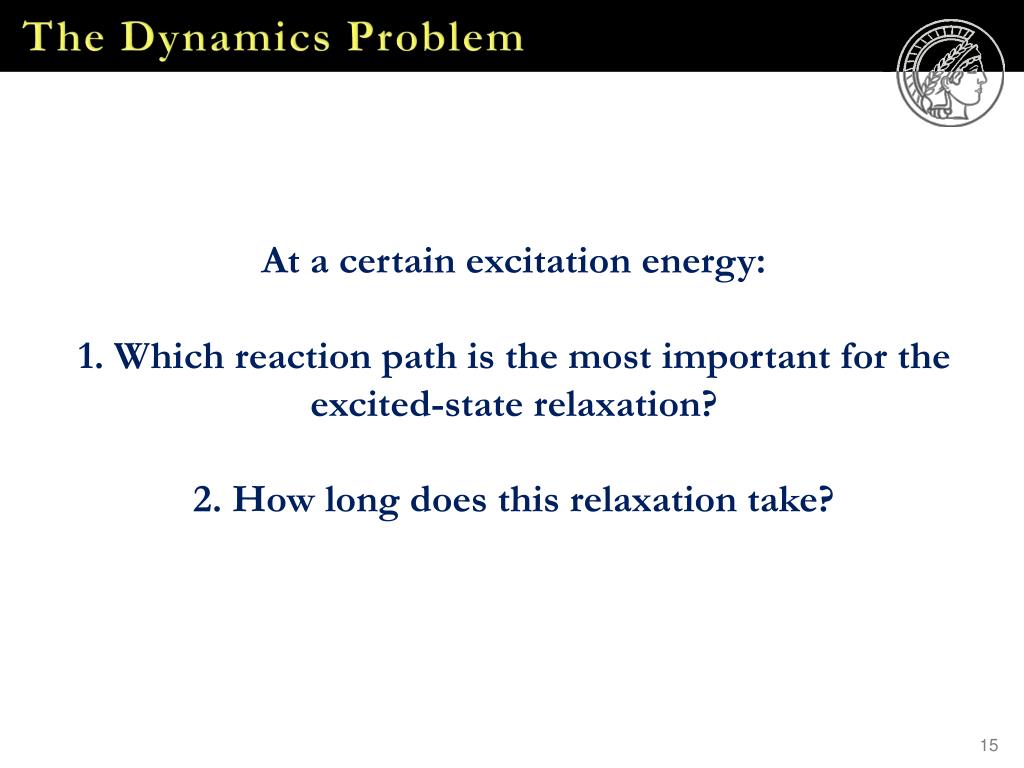 The Dynamics Problem

At a certain excitation energy:

1. Which reaction path is the most important for the excited-state relaxation?

2. How long does this relaxation take?

15